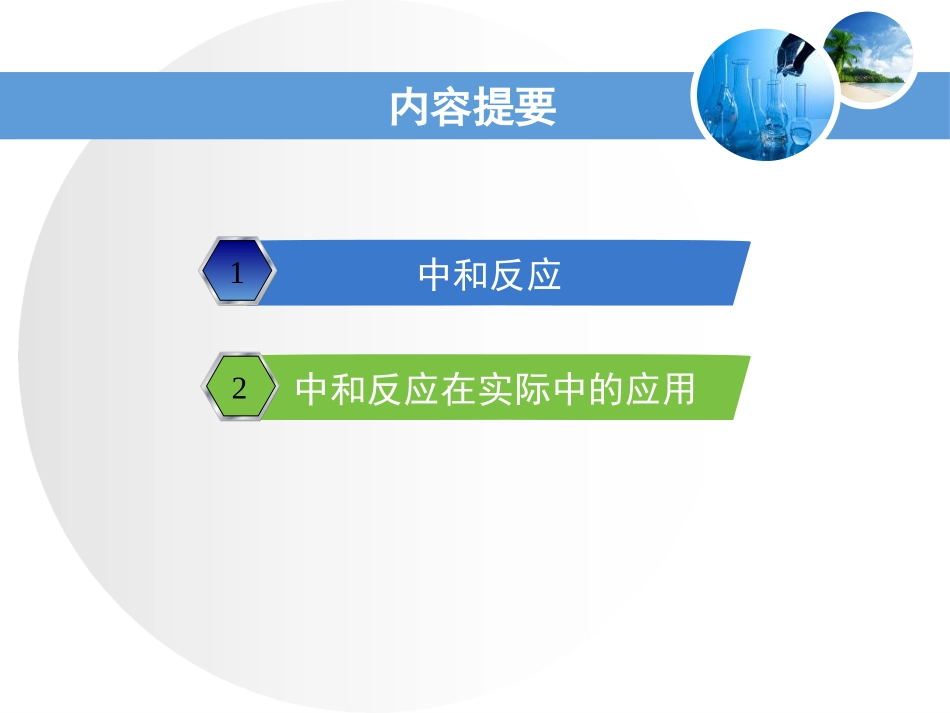 内容提要

1 中和反应

2 中和反应在实际中的应用